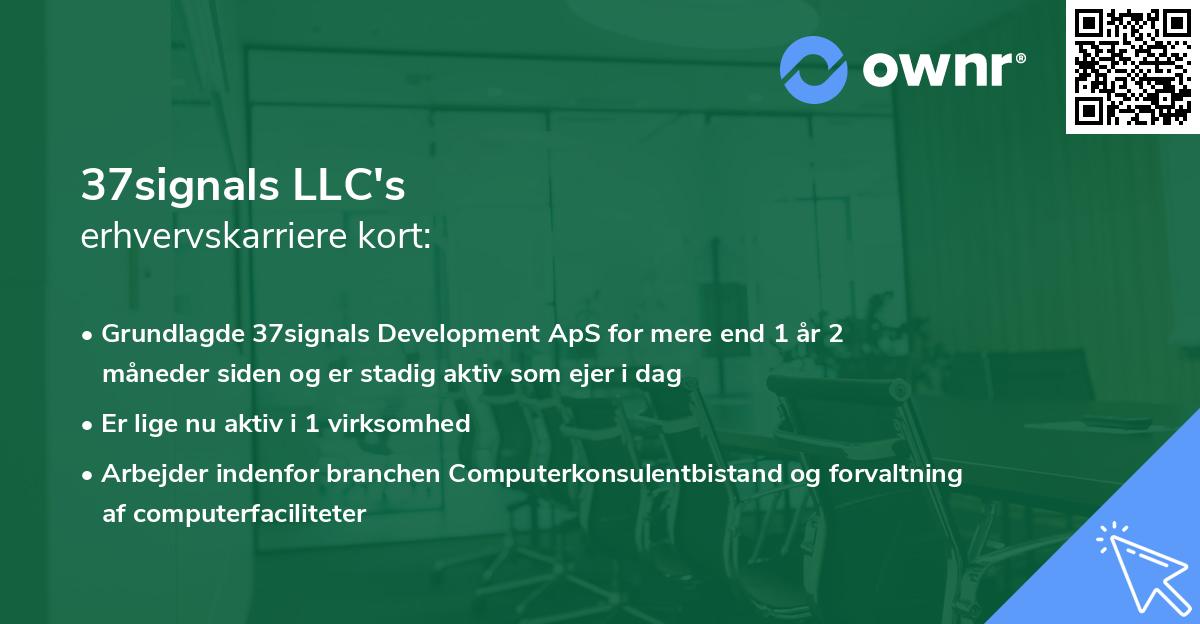 ownr®

37signals LLC's
erhvervskarriere kort:

• Grundlagde 37signals Development ApS for mere end 1 år 2 måneder siden og er stadig aktiv som ejer i dag
• Er lige nu aktiv i 1 virksomhed
• Arbejder indenfor branchen Computerkonsulentbistand og forvaltning af computerfaciliteter